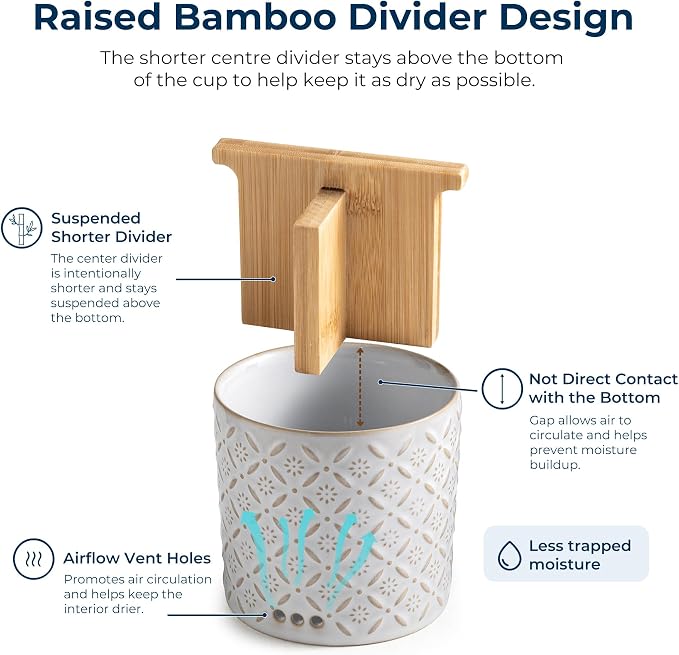 Raised Bamboo Divider Design

The shorter centre divider stays above the bottom of the cup to help keep it as dry as possible.

Suspended Shorter Divider

The center divider is intentionally shorter and stays suspended above the bottom.

Not Direct Contact with the Bottom

Gap allows air to circulate and helps prevent moisture buildup.

Airflow Vent Holes

Promotes air circulation and helps keep the interior drier.

Less trapped moisture